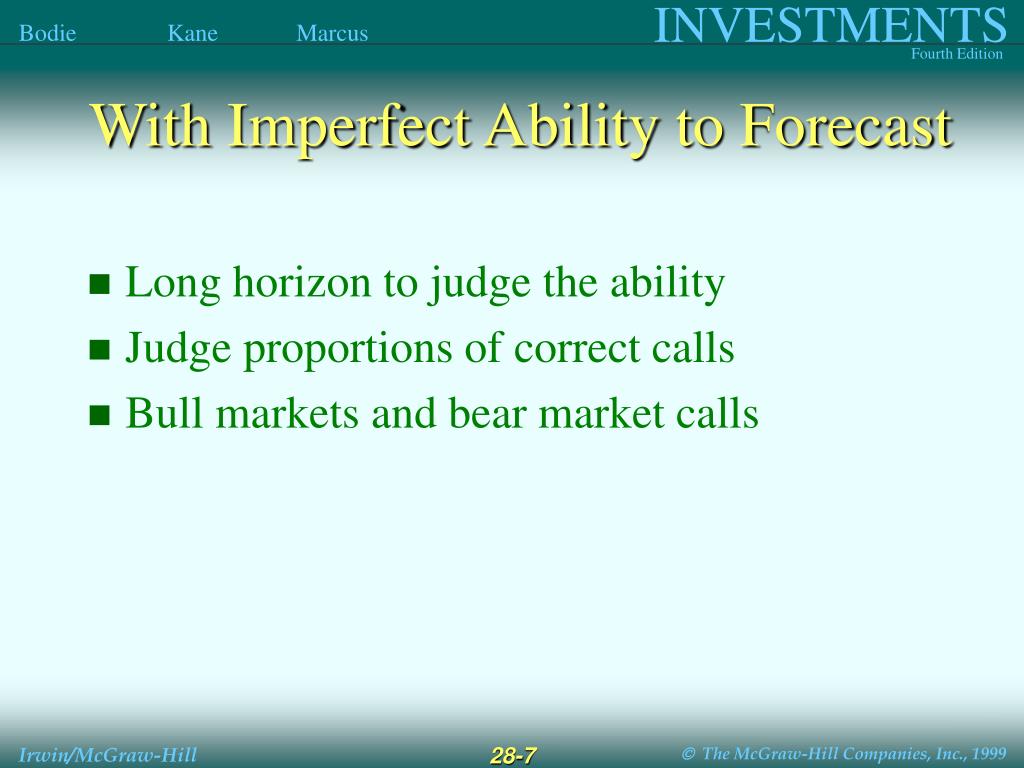 Bodie Kane Marcus INVESTMENTS
Fourth Edition

With Imperfect Ability to Forecast

- Long horizon to judge the ability
- Judge proportions of correct calls
- Bull markets and bear market calls

Irwin/McGraw-Hill 28-7 © The McGraw-Hill Companies, Inc., 1999